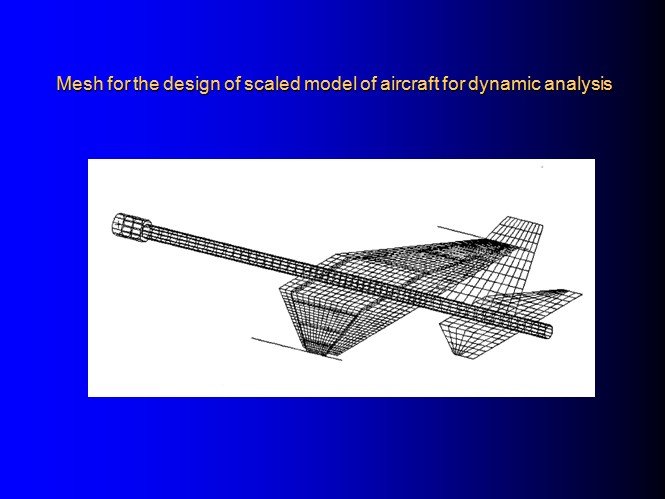 Mesh for the design of scaled model of aircraft for dynamic analysis